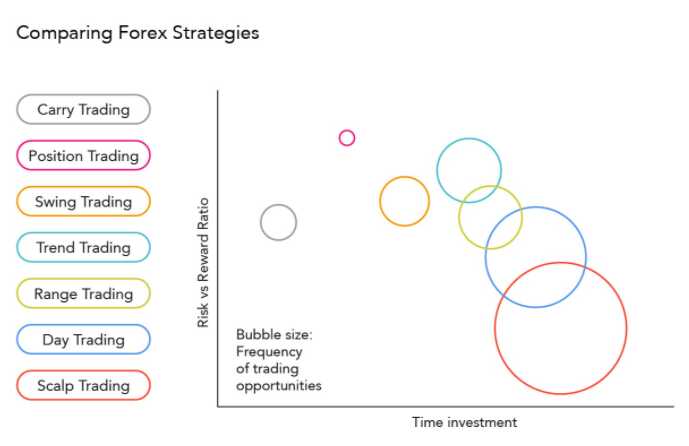 Comparing Forex Strategies

Carry Trading
Position Trading
Swing Trading
Trend Trading
Range Trading
Day Trading
Scalp Trading

Risk vs Reward Ratio

Bubble size: Frequency of trading opportunities

Time investment